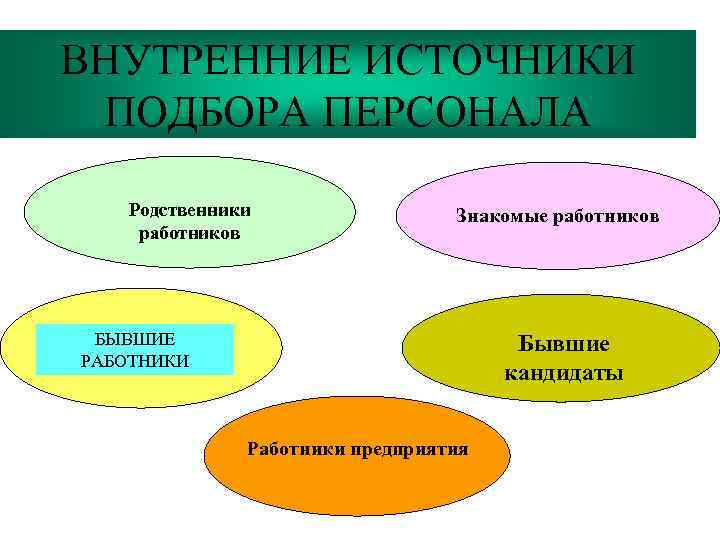 ВНУТРЕННИЕ ИСТОЧНИКИ ПОДБОРА ПЕРСОНАЛА

Родственники работников

Знакомые работников

БЫВШИЕ РАБОТНИКИ

Бывшие кандидаты

Работники предприятия